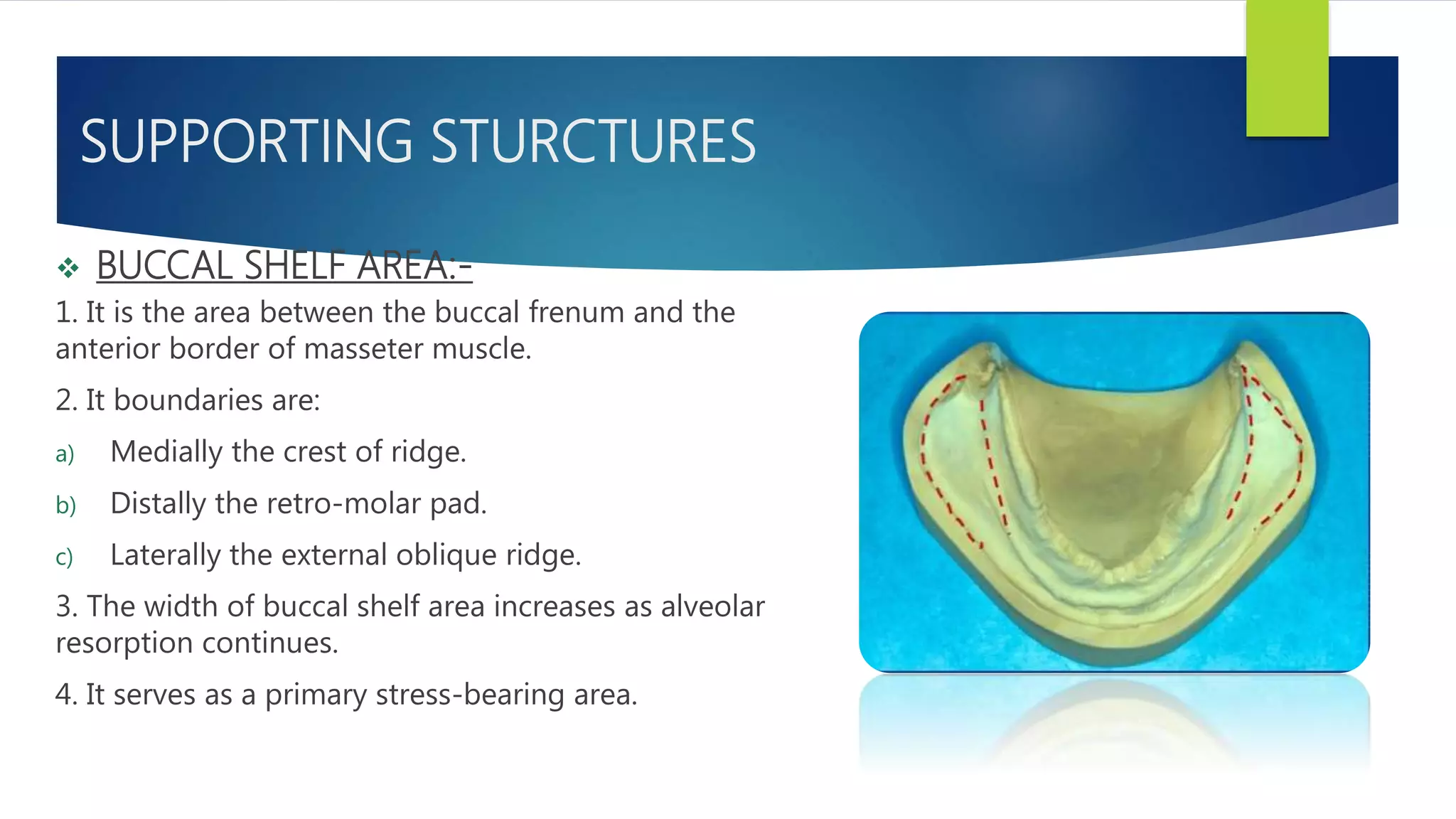 SUPPORTING STURCTURES

❖ BUCCAL SHELF AREA:-

1. It is the area between the buccal frenum and the anterior border of masseter muscle.

2. It boundaries are:

a) Medially the crest of ridge.

b) Distally the retro-molar pad.

c) Laterally the external oblique ridge.

3. The width of buccal shelf area increases as alveolar resorption continues.

4. It serves as a primary stress-bearing area.